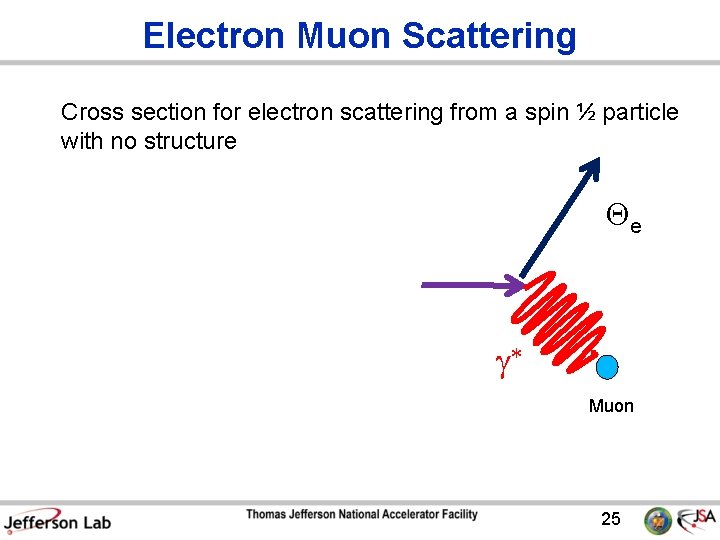 Electron Muon Scattering

Cross section for electron scattering from a spin ½ particle with no structure

$\Theta_e$

$\gamma^*$

Muon

Jefferson Lab

Thomas Jefferson National Accelerator Facility

25

JSA